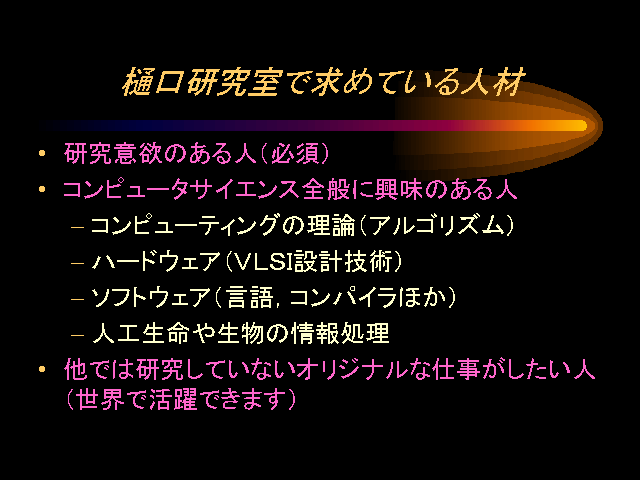 樋口研究室で求めている人材

• 研究意欲のある人（必須）
• コンピュータサイエンス全般に興味のある人
– コンピューティングの理論（アルゴリズム）
– ハードウェア（VLSI設計技術）
– ソフトウェア（言語，コンパイラほか）
– 人工生命や生物の情報処理
• 他では研究していないオリジナルな仕事がしたい人（世界で活躍できます）